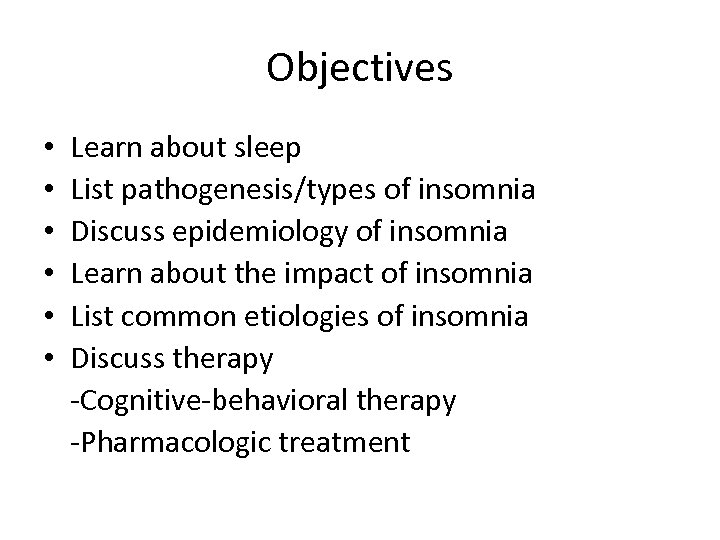 Objectives

• Learn about sleep
• List pathogenesis/types of insomnia
• Discuss epidemiology of insomnia
• Learn about the impact of insomnia
• List common etiologies of insomnia
• Discuss therapy
-Cognitive-behavioral therapy
-Pharmacologic treatment